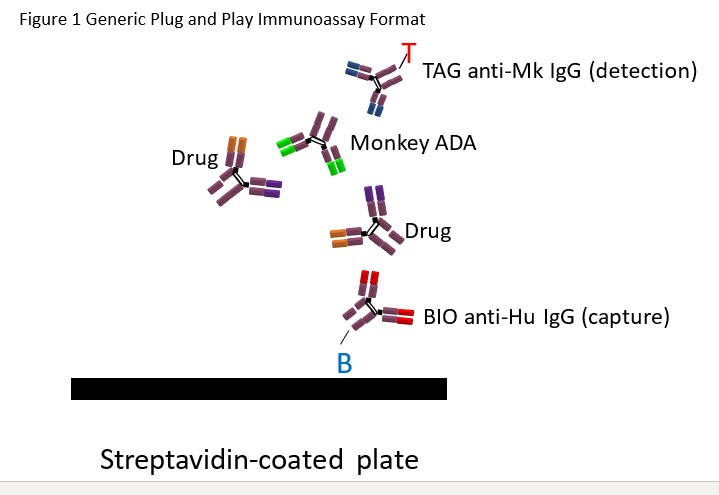 Figure 1 Generic Plug and Play Immunoassay Format

T

TAG anti-Mk IgG (detection)

Monkey ADA

Drug

Drug

BIO anti-Hu IgG (capture)

B

Streptavidin-coated plate